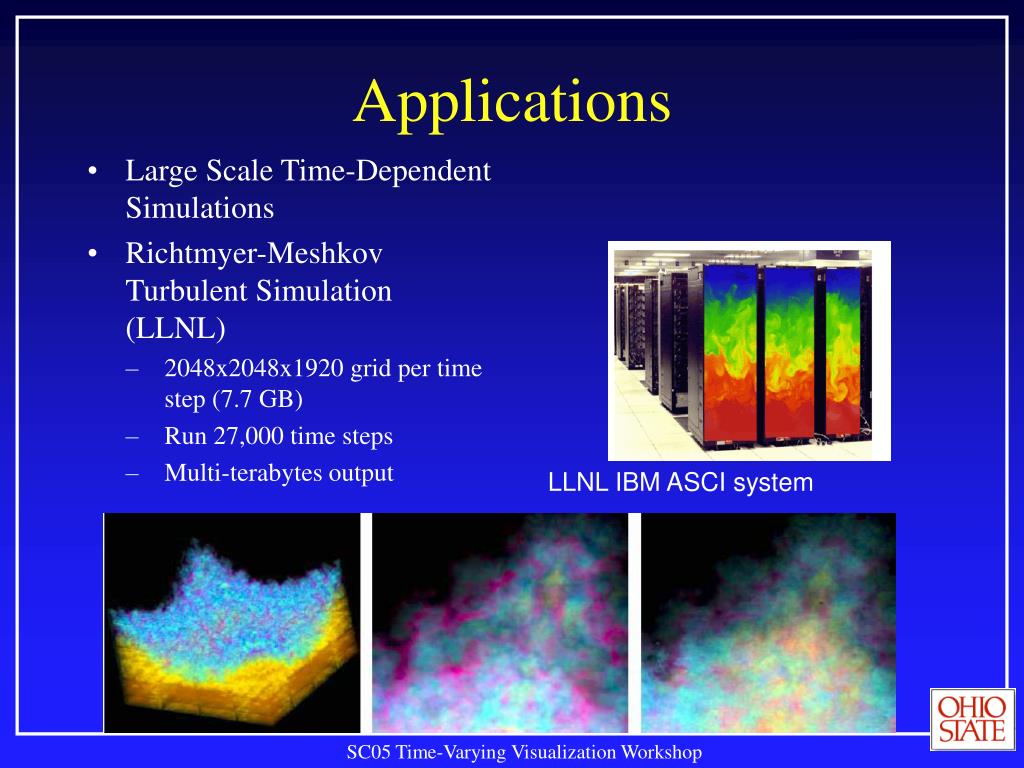 Applications

• Large Scale Time-Dependent Simulations
• Richtmyer-Meshkov Turbulent Simulation (LLNL)
– 2048x2048x1920 grid per time step (7.7 GB)
– Run 27,000 time steps
– Multi-terabytes output

LLNL IBM ASCI system

OHIO STATE

SC05 Time-Varying Visualization Workshop